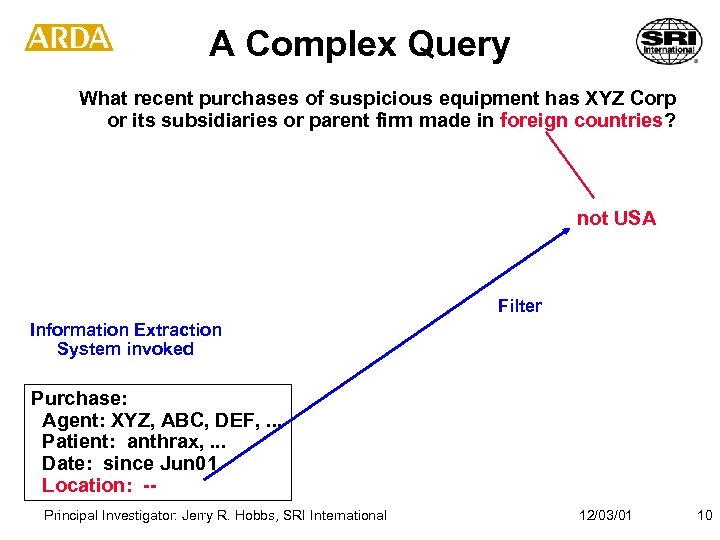 ARDA

A Complex Query

SRI International

What recent purchases of suspicious equipment has XYZ Corp or its subsidiaries or parent firm made in foreign countries?

not USA

Filter

Information Extraction System invoked

Purchase:
Agent: XYZ, ABC, DEF, ...
Patient: anthrax, ...
Date: since Jun01
Location: --

Principal Investigator: Jerry R. Hobbs, SRI International 12/03/01 10